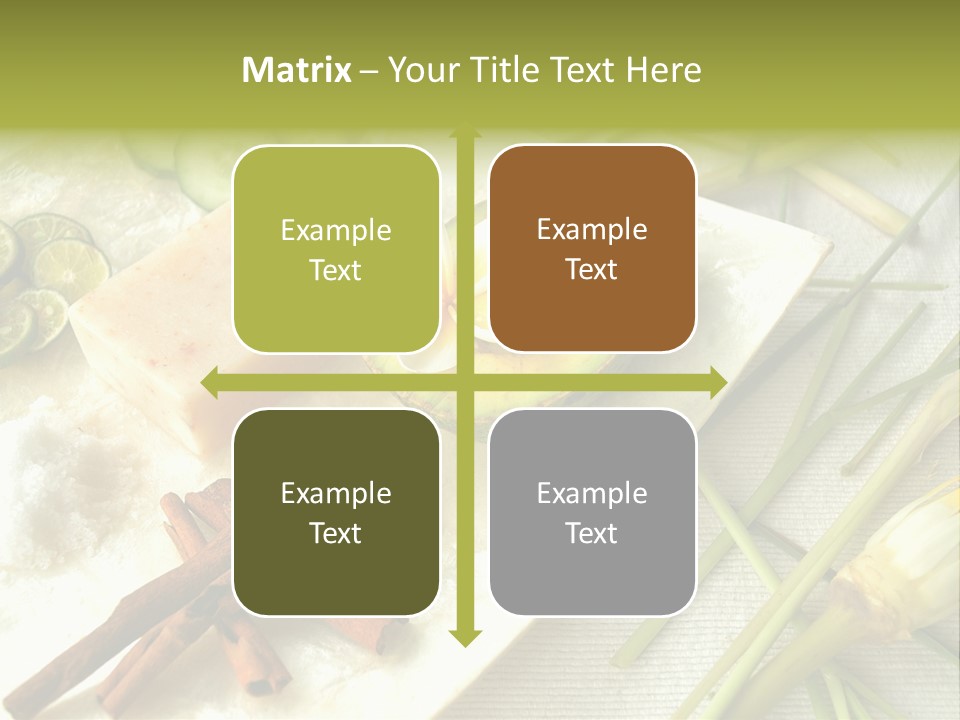 Matrix – Your Title Text Here

Example Text

Example Text

Example Text

Example Text